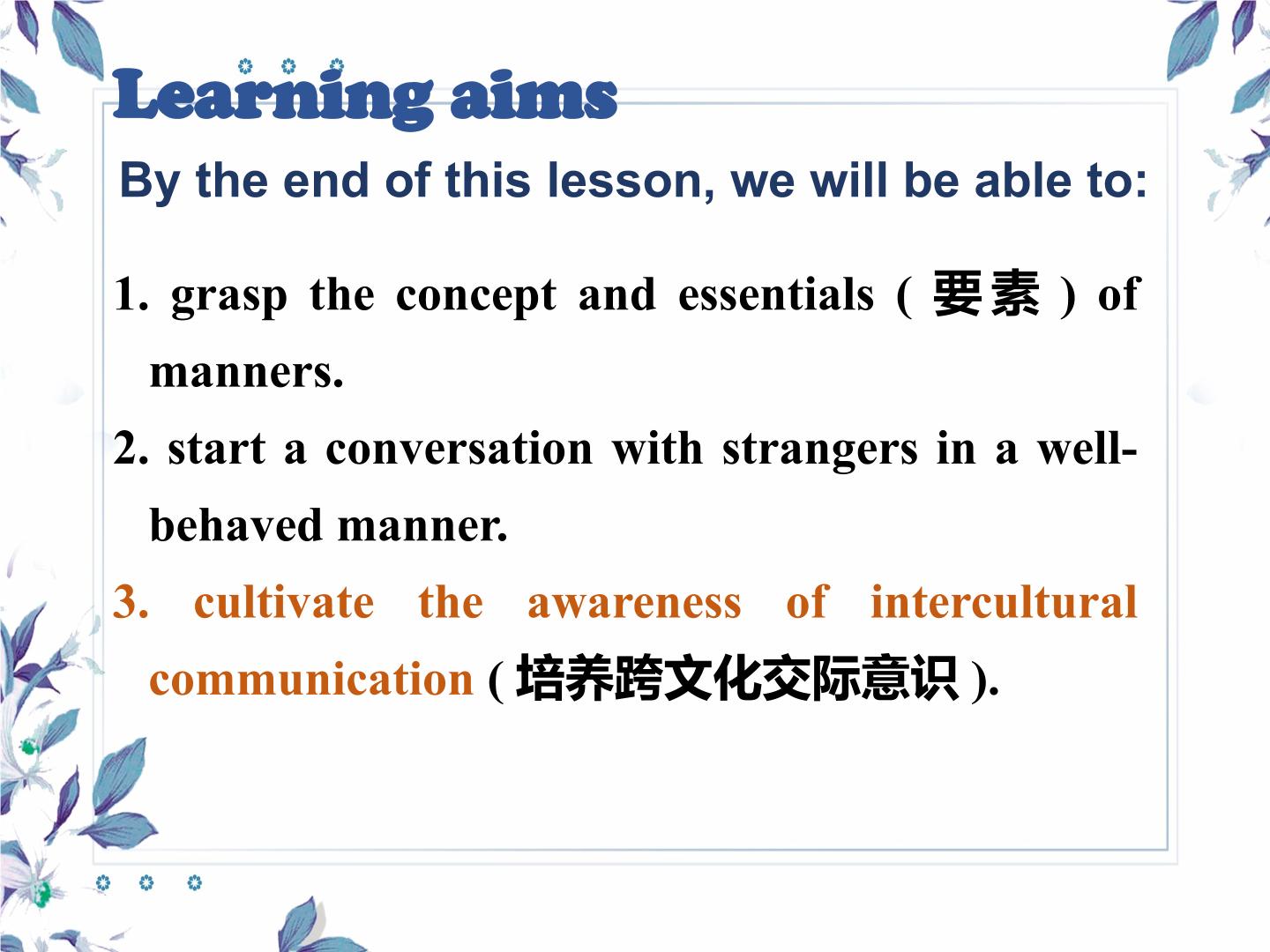 Learning aims

By the end of this lesson, we will be able to:

1. grasp the concept and essentials (要素) of manners.

2. start a conversation with strangers in a well-behaved manner.

3. cultivate the awareness of intercultural communication (培养跨文化交际意识).